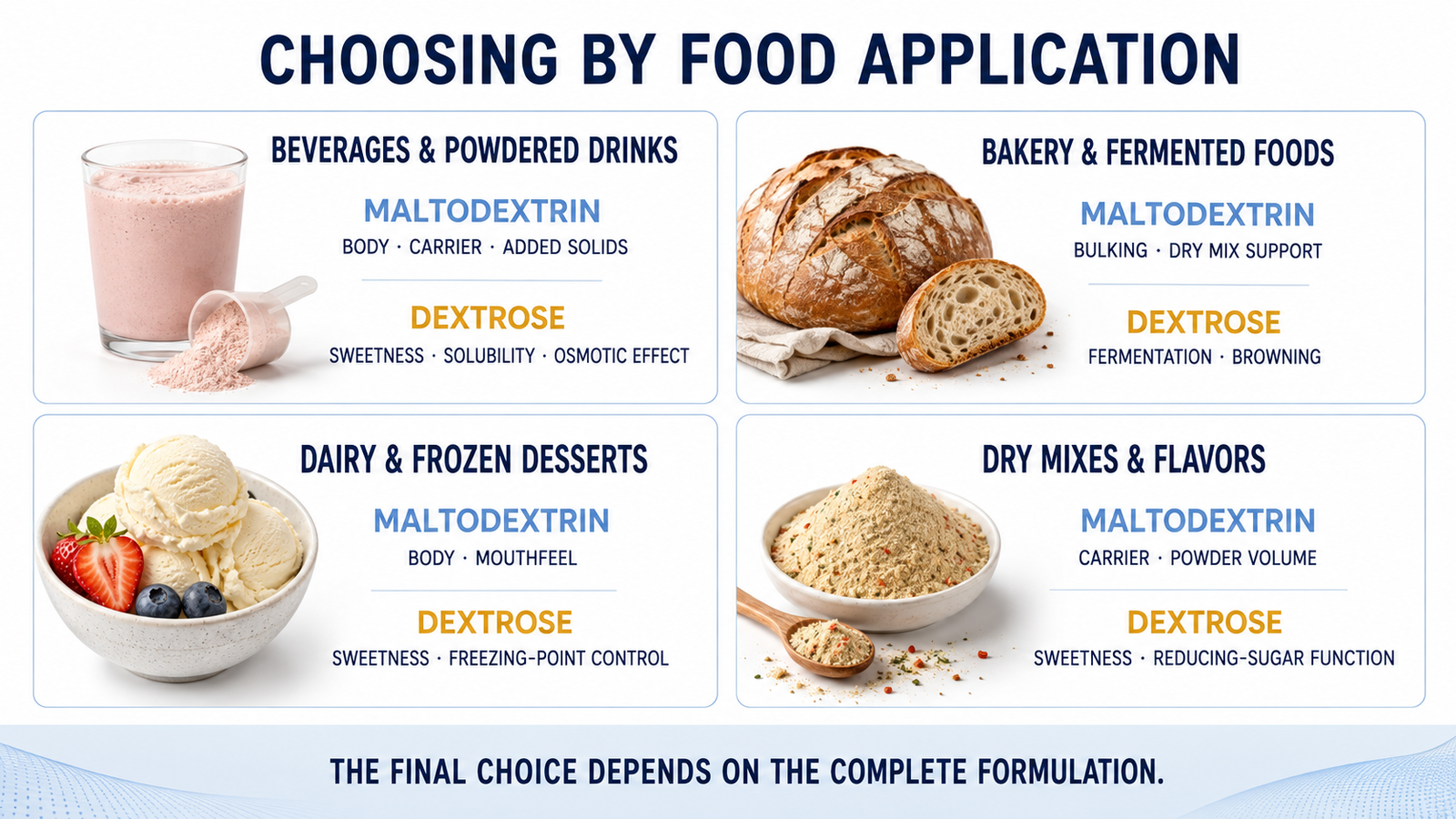 CHOOSING BY FOOD APPLICATION

BEVERAGES & POWDERED DRINKS

MALTODEXTRIN

BODY · CARRIER · ADDED SOLIDS

DEXTROSE

SWEETNESS · SOLUBILITY · OSMOTIC EFFECT

BAKERY & FERMENTED FOODS

MALTODEXTRIN

BULKING · DRY MIX SUPPORT

DEXTROSE

FERMENTATION · BROWNING

DAIRY & FROZEN DESSERTS

MALTODEXTRIN

BODY · MOUTHFEEL

DEXTROSE

SWEETNESS · FREEZING-POINT CONTROL

DRY MIXES & FLAVORS

MALTODEXTRIN

CARRIER · POWDER VOLUME

DEXTROSE

SWEETNESS · REDUCING-SUGAR FUNCTION

THE FINAL CHOICE DEPENDS ON THE COMPLETE FORMULATION.